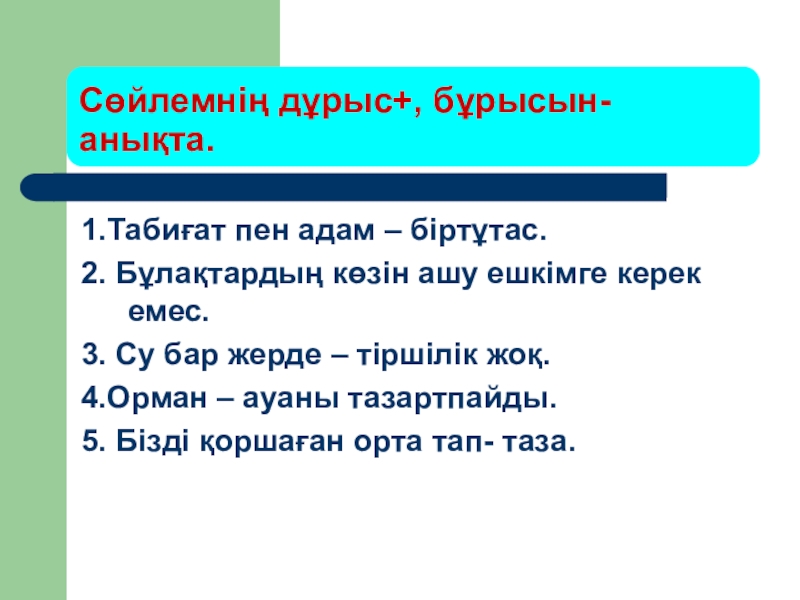 Сөйлемнің дұрыс+, бұрысын- анықта.

1.Табиғат пен адам – біртұтас.

2. Бұлақтардың көзін ашу ешкімге керек емес.

3. Су бар жерде – тіршілік жоқ.

4.Орман – ауаны тазартпайды.

5. Бізді қоршаған орта тап- таза.